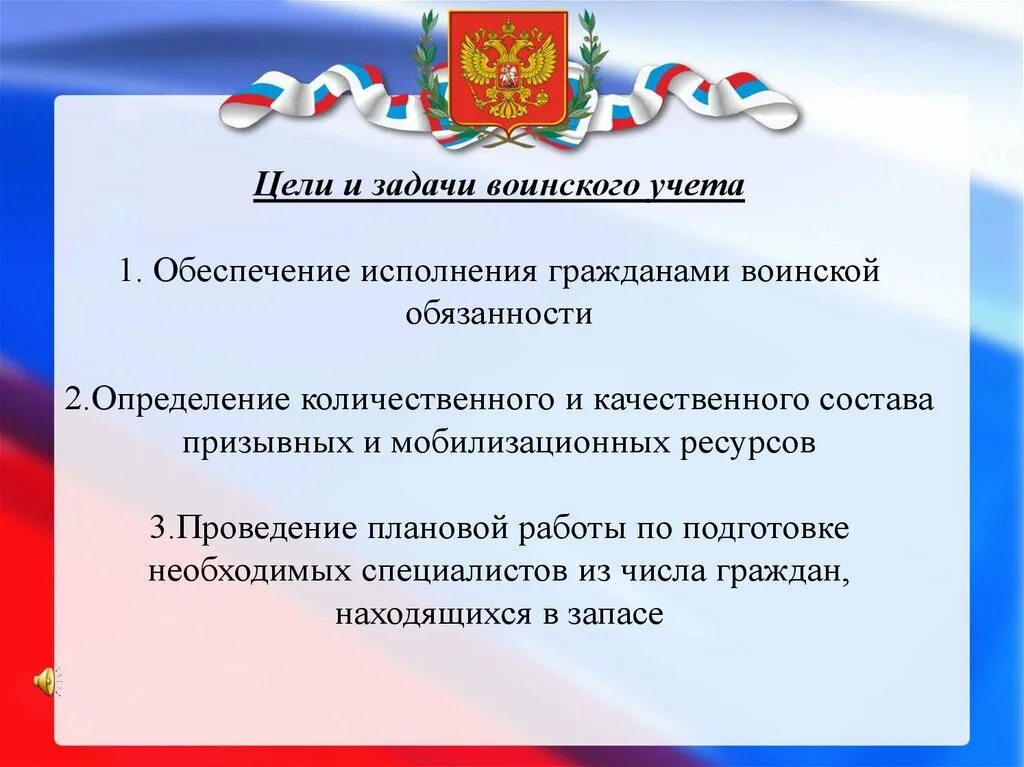 Цели и задачи воинского учета

1. Обеспечение исполнения гражданами воинской обязанности

2.Определение количественного и качественного состава призывных и мобилизационных ресурсов

3.Проведение плановой работы по подготовке необходимых специалистов из числа граждан, находящихся в запасе